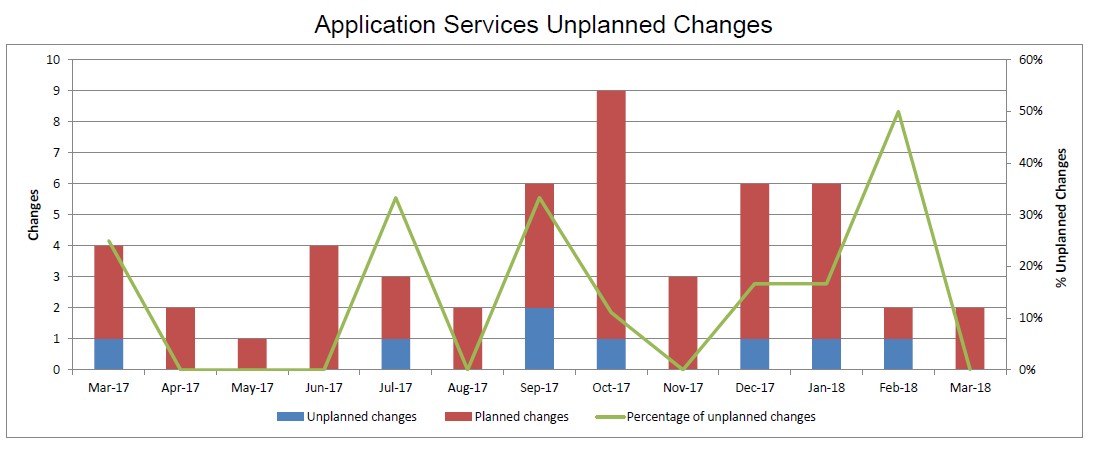 Application Services Unplanned Changes

Changes

10
9
8
7
6
5
4
3
2
1
0

60%
50%
40%
30%
20%
10%
0%

% Unplanned Changes

Mar-17
Apr-17
May-17
Jun-17
Jul-17
Aug-17
Sep-17
Oct-17
Nov-17
Dec-17
Jan-18
Feb-18
Mar-18

Unplanned changes
Planned changes
Percentage of unplanned changes